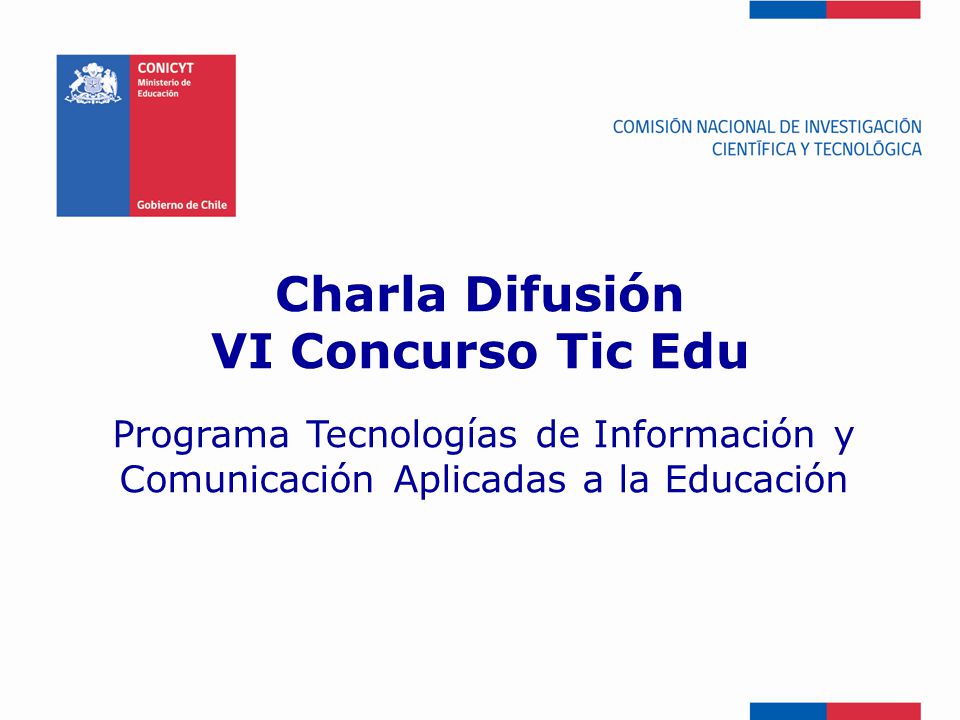 CONICYT
Ministerio de Educación

Gobierno de Chile

COMISIÓN NACIONAL DE INVESTIGACIÓN CIENTÍFICA Y TECNOLÓGICA

Charla Difusión
VI Concurso Tic Edu

Programa Tecnologías de Información y Comunicación Aplicadas a la Educación